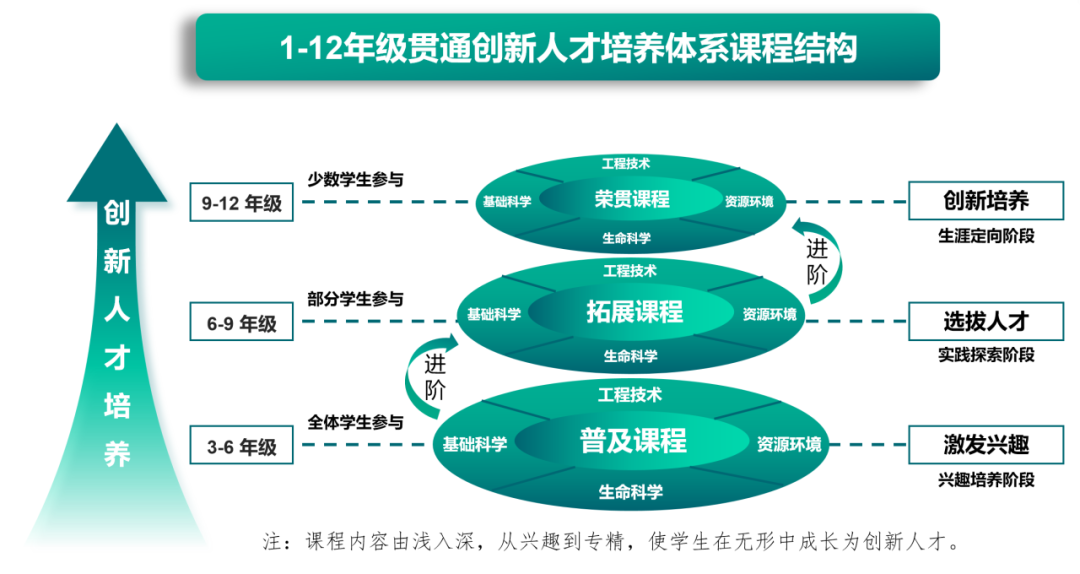 1-12年级贯通创新人才培养体系课程结构

创新人才培养

少数学生参与
9-12 年级

工程技术
基础科学
荣贯课程
资源环境
生命科学

创新培养
生涯定向阶段

进阶

部分学生参与
6-9 年级

工程技术
基础科学
拓展课程
资源环境
生命科学

选拔人才
实践探索阶段

进阶

全体学生参与
3-6 年级

工程技术
基础科学
普及课程
资源环境
生命科学

激发兴趣
兴趣培养阶段

注：课程内容由浅入深，从兴趣到专精，使学生在无形中成长为创新人才。